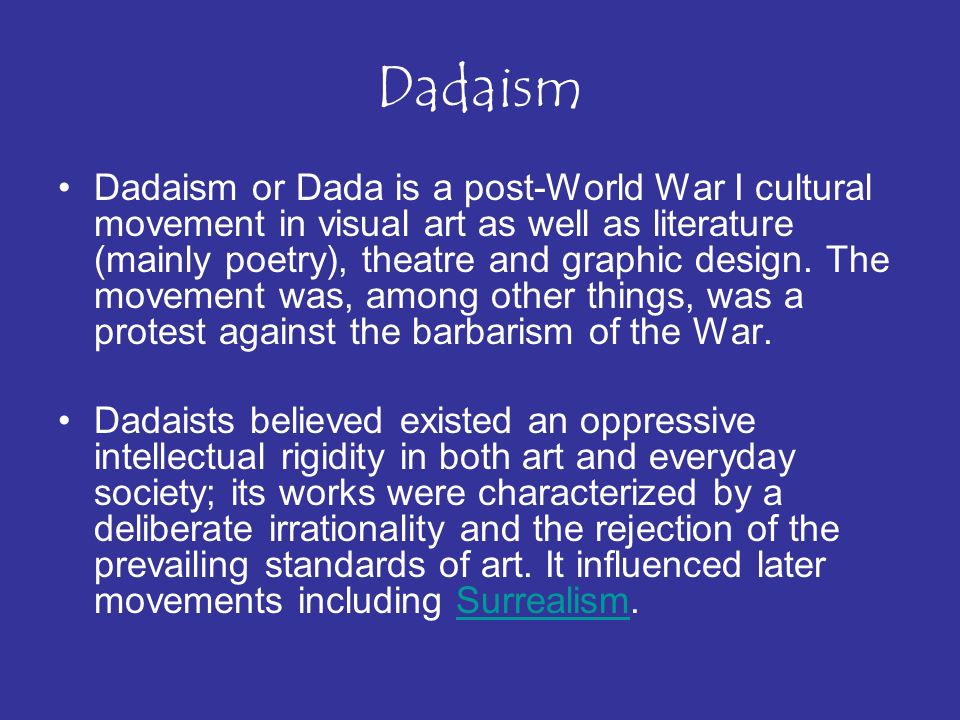 Dadaism

• Dadaism or Dada is a post-World War I cultural movement in visual art as well as literature (mainly poetry), theatre and graphic design. The movement was, among other things, was a protest against the barbarism of the War.

• Dadaists believed existed an oppressive intellectual rigidity in both art and everyday society; its works were characterized by a deliberate irrationality and the rejection of the prevailing standards of art. It influenced later movements including Surrealism.